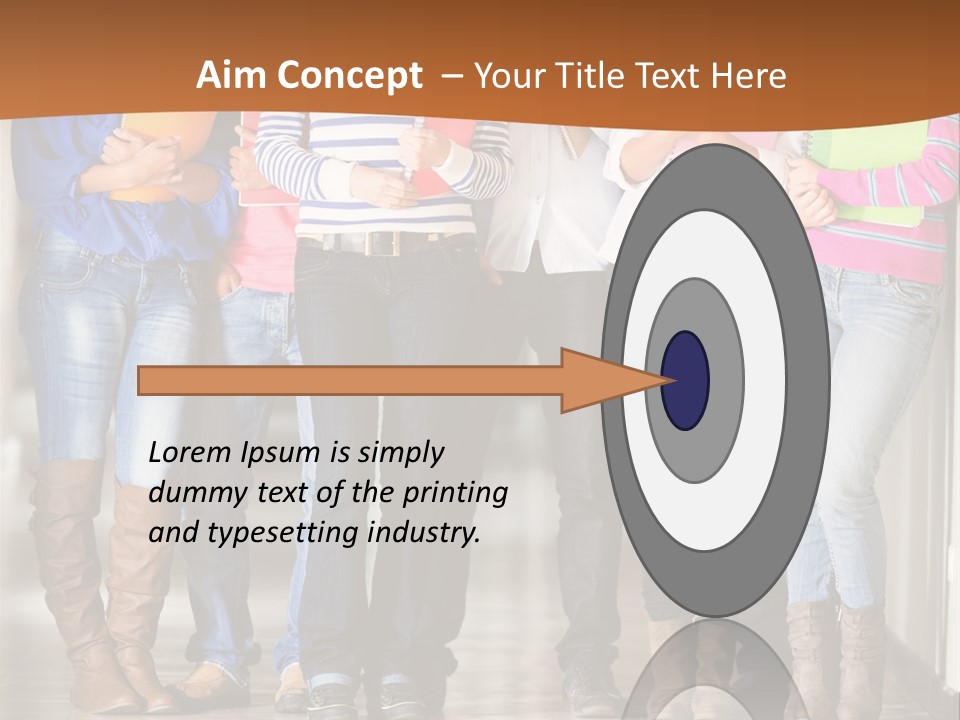 Aim Concept – Your Title Text Here

Lorem Ipsum is simply dummy text of the printing and typesetting industry.